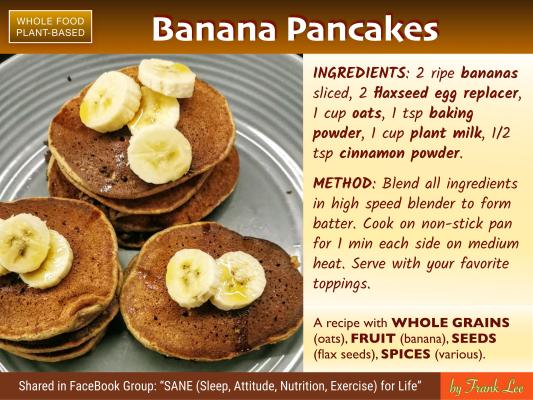 WHOLE FOOD PLANT-BASED

Banana Pancakes

INGREDIENTS: 2 ripe bananas sliced, 2 flaxseed egg replacer, 1 cup oats, 1 tsp baking powder, 1 cup plant milk, 1/2 tsp cinnamon powder.

METHOD: Blend all ingredients in high speed blender to form batter. Cook on non-stick pan for 1 min each side on medium heat. Serve with your favorite toppings.

A recipe with WHOLE GRAINS (oats), FRUIT (banana), SEEDS (flax seeds), SPICES (various).

Shared in FaceBook Group: "SANE (Sleep, Attitude, Nutrition, Exercise) for Life"

by Frank Lee